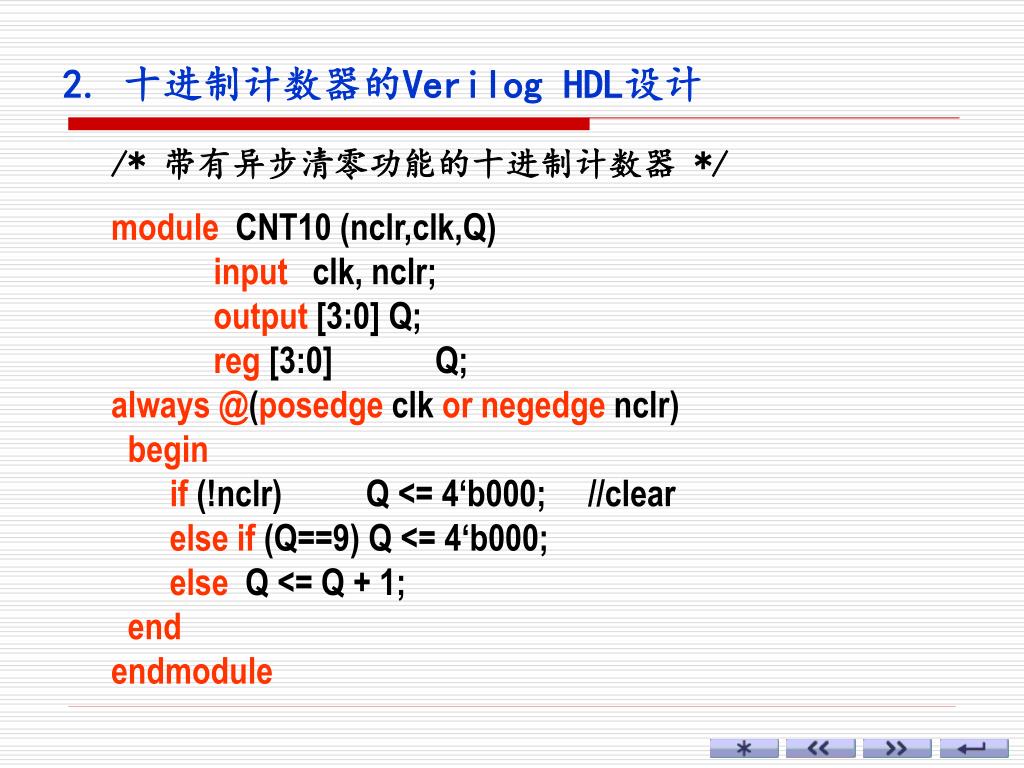 2. 十进制计数器的Verilog HDL设计

/* 带有异步清零功能的十进制计数器 */

module CNT10 (nclr,clk,Q)
input clk, nclr;
output [3:0] Q;
reg [3:0] Q;
always @(posedge clk or negedge nclr)
begin
if (!nclr) Q <= 4‘b000; //clear
else if (Q==9) Q <= 4‘b000;
else Q <= Q + 1;
end
endmodule

* << >> ←